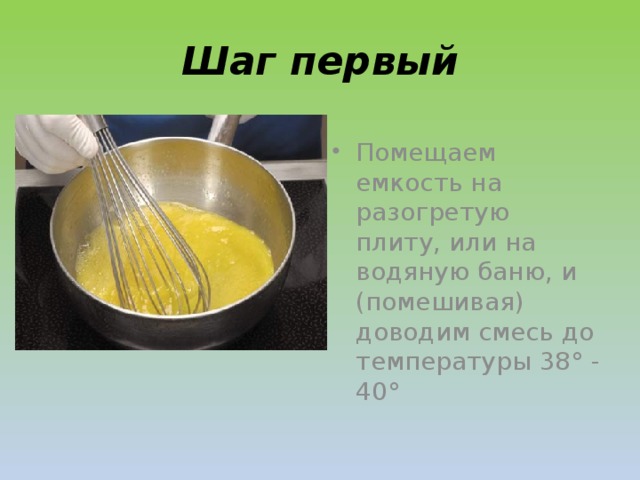 Шаг первый

• Помещаем емкость на разогретую плиту, или на водяную баню, и (помешивая) доводим смесь до температуры 38° - 40°